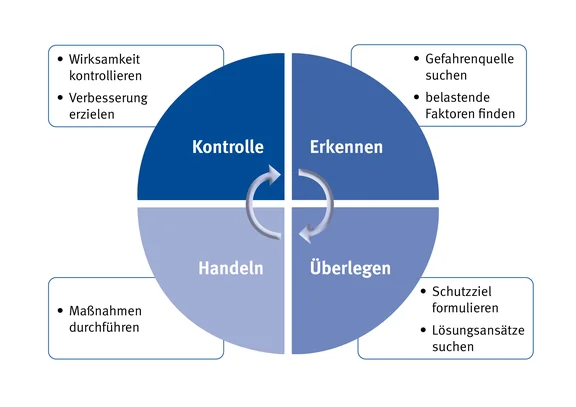 • Wirksamkeit kontrollieren
• Verbesserung erzielen

• Gefahrenquelle suchen
• belastende Faktoren finden

Kontrolle

Erkennen

Handeln

Überlegen

• Maßnahmen durchführen

• Schutzziel formulieren
• Lösungsansätze suchen